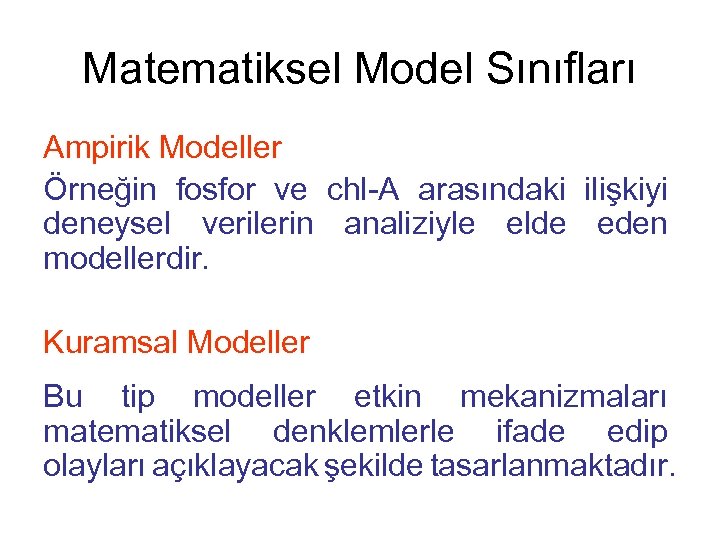 Matematiksel Model Sınıfları

Ampirik Modeller

Örneğin fosfor ve chl-A arasındaki ilişkiyi deneysel verilerin analiziyle elde eden modellerdir.

Kuramsal Modeller

Bu tip modeller etkin mekanizmaları matematiksel denklemlerle ifade edip olayları açıklayacak şekilde tasarlanmaktadır.